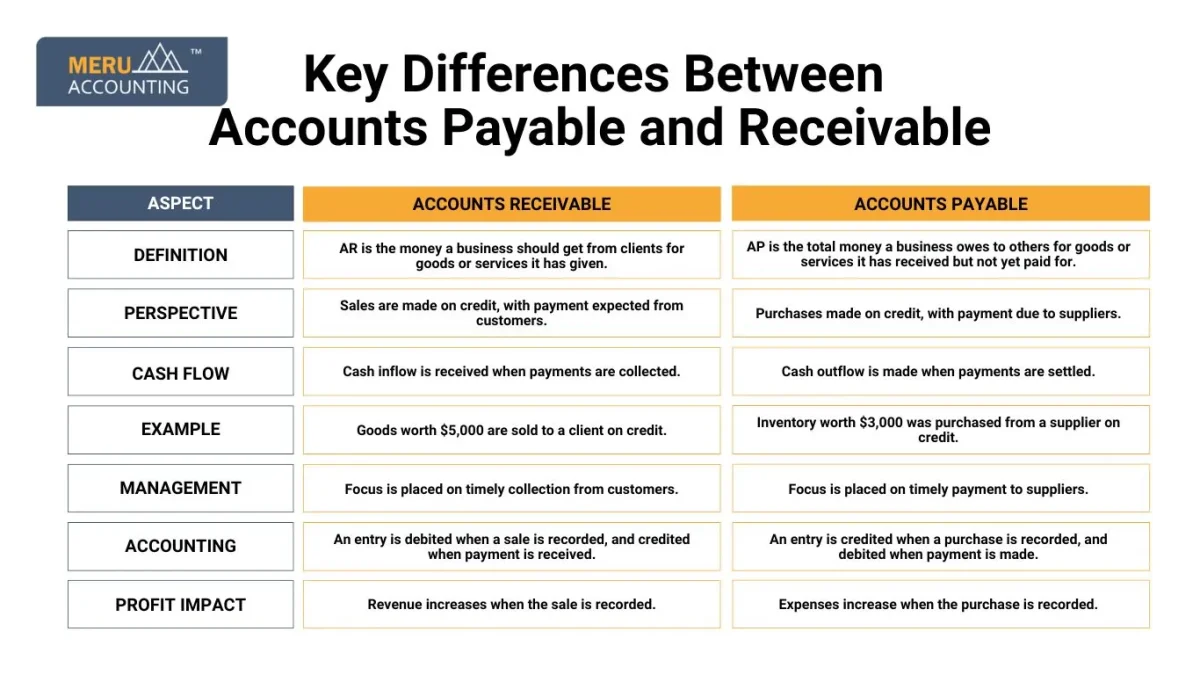 MERU ACCOUNTING ™

Key Differences Between Accounts Payable and Receivable

| ASPECT | ACCOUNTS RECEIVABLE | ACCOUNTS PAYABLE |
|---|---|---|
| DEFINITION | AR is the money a business should get from clients for goods or services it has given. | AP is the total money a business owes to others for goods or services it has received but not yet paid for. |
| PERSPECTIVE | Sales are made on credit, with payment expected from customers. | Purchases made on credit, with payment due to suppliers. |
| CASH FLOW | Cash inflow is received when payments are collected. | Cash outflow is made when payments are settled. |
| EXAMPLE | Goods worth \$5,000 are sold to a client on credit. | Inventory worth \$3,000 was purchased from a supplier on credit. |
| MANAGEMENT | Focus is placed on timely collection from customers. | Focus is placed on timely payment to suppliers. |
| ACCOUNTING | An entry is debited when a sale is recorded, and credited when payment is received. | An entry is credited when a purchase is recorded, and debited when payment is made. |
| PROFIT IMPACT | Revenue increases when the sale is recorded. | Expenses increase when the purchase is recorded. |